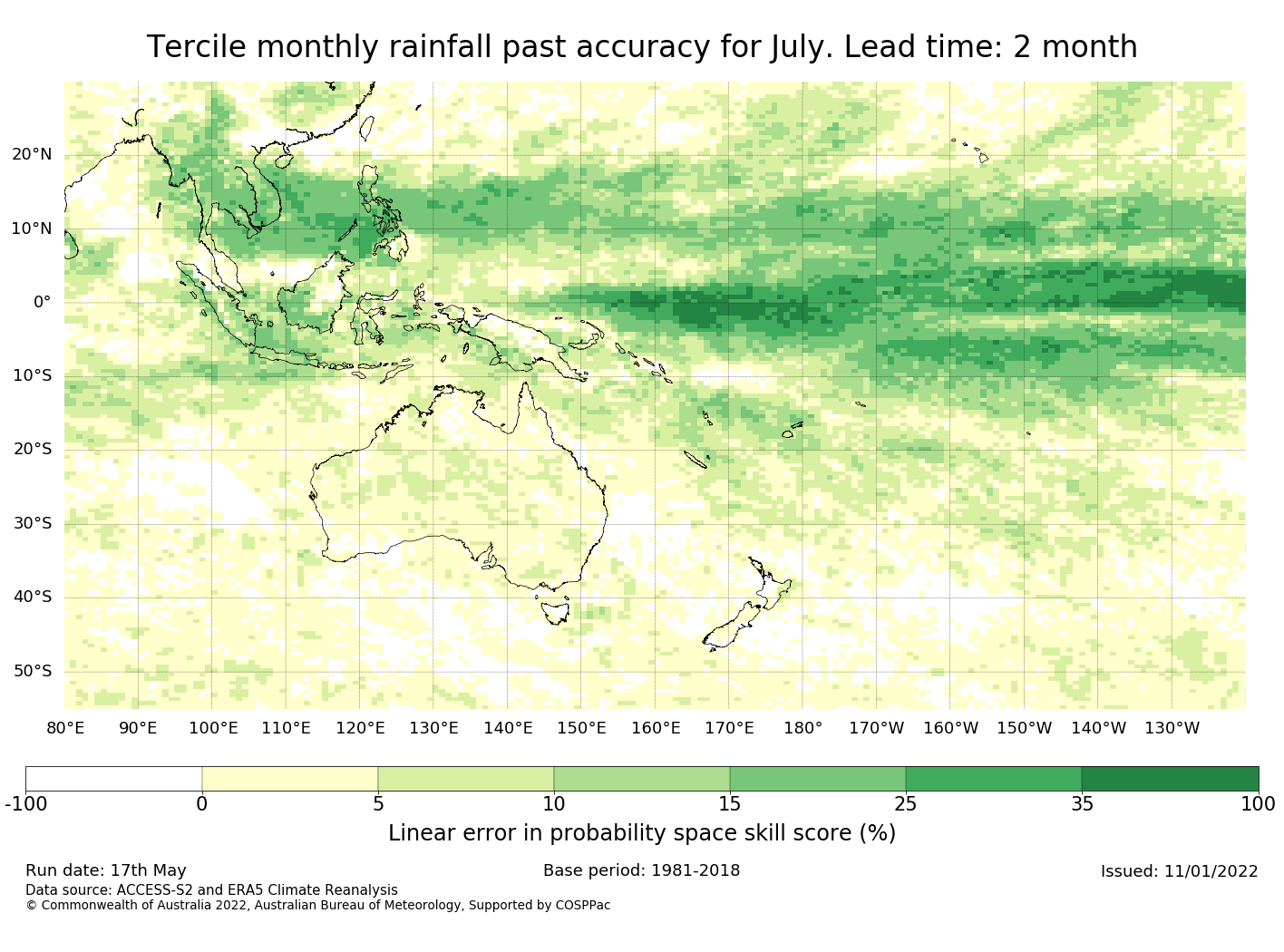 Tercile monthly rainfall past accuracy for July. Lead time: 2 month

20°N
10°N
0°
10°S
20°S
30°S
40°S
50°S

80°E 90°E 100°E 110°E 120°E 130°E 140°E 150°E 160°E 170°E 180° 170°W 160°W 150°W 140°W 130°W

-100 0 5 10 15 25 35 100

Linear error in probability space skill score (%)

Run date: 17th May
Base period: 1981-2018
Issued: 11/01/2022
Data source: ACCESS-S2 and ERA5 Climate Reanalysis
© Commonwealth of Australia 2022, Australian Bureau of Meteorology, Supported by COSPPac